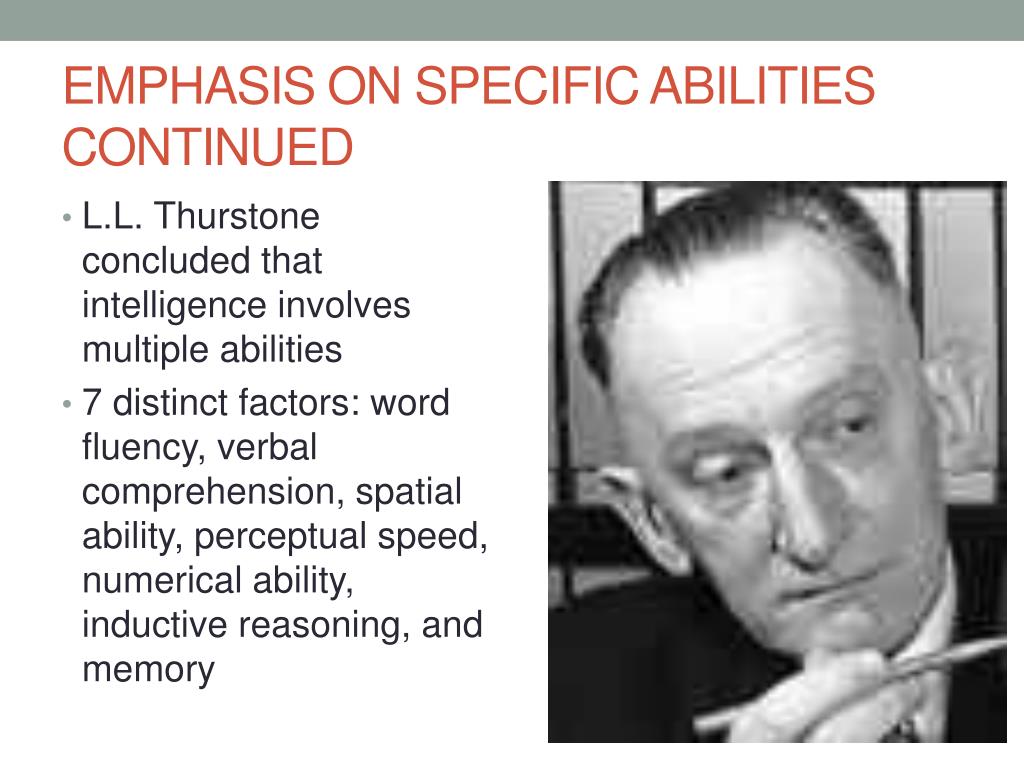 EMPHASIS ON SPECIFIC ABILITIES CONTINUED

• L.L. Thurstone concluded that intelligence involves multiple abilities
• 7 distinct factors: word fluency, verbal comprehension, spatial ability, perceptual speed, numerical ability, inductive reasoning, and memory